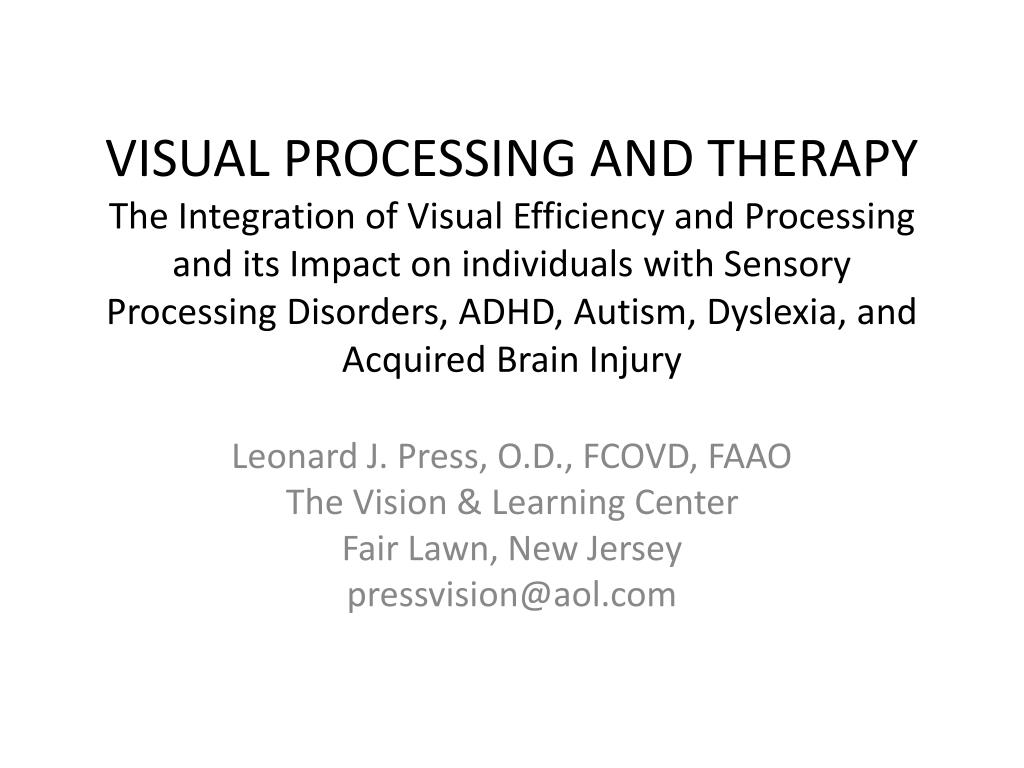 VISUAL PROCESSING AND THERAPY
The Integration of Visual Efficiency and Processing and its Impact on individuals with Sensory Processing Disorders, ADHD, Autism, Dyslexia, and Acquired Brain Injury

Leonard J. Press, O.D., FCOVD, FAAO
The Vision & Learning Center
Fair Lawn, New Jersey
pressvision@aol.com